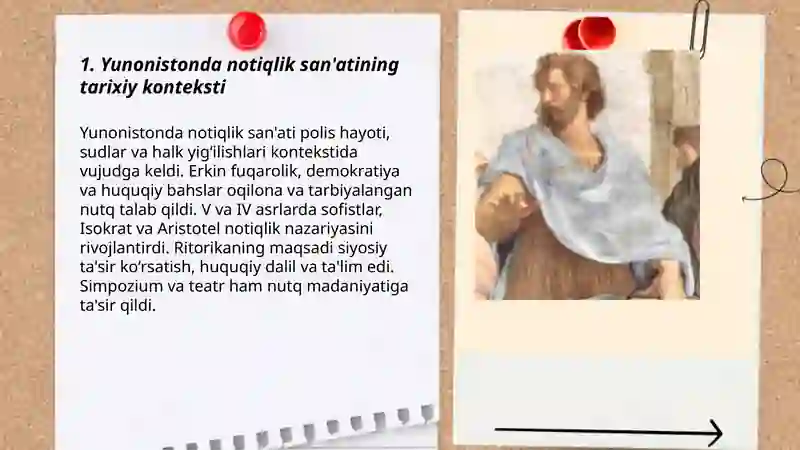 1. Yunonistonda notiqlik san'atining tarixiy konteksti

Yunonistonda notiqlik san'ati polis hayoti, sudlar va halk yig'ilishlari kontekstida vujudga keldi. Erkin fuqarolik, demokratiya va huquqiy bahslar oqilona va tarbiyalangan nutq talab qildi. V va IV asrlarda sofistlar, Isokrat va Aristotel notiqlik nazariyasini rivojlantirdi. Ritorikaning maqsadi siyosiy ta'sir ko'rsatish, huquqiy dalil va ta'lim edi. Simpozium va teatr ham nutq madaniyatiga ta'sir qildi.